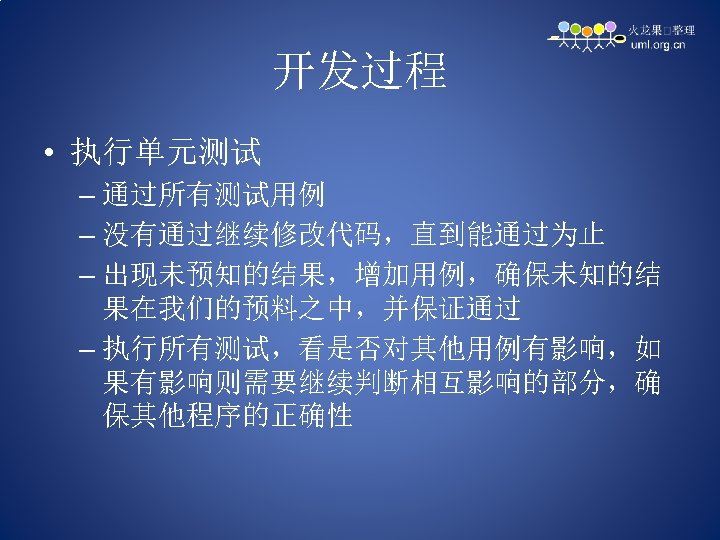 火龙果□整理
uml.org.cn

开发过程

• 执行单元测试
– 通过所有测试用例
– 没有通过继续修改代码，直到能通过为止
– 出现未预知的结果，增加用例，确保未知的结果在我们的预料之中，并保证通过
– 执行所有测试，看是否对其他用例有影响，如果有影响则需要继续判断相互影响的部分，确保其他程序的正确性